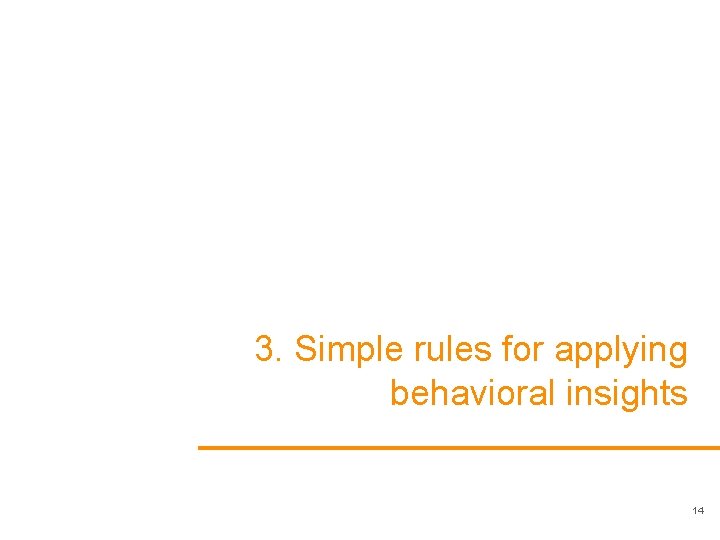 3. Simple rules for applying behavioral insights

14